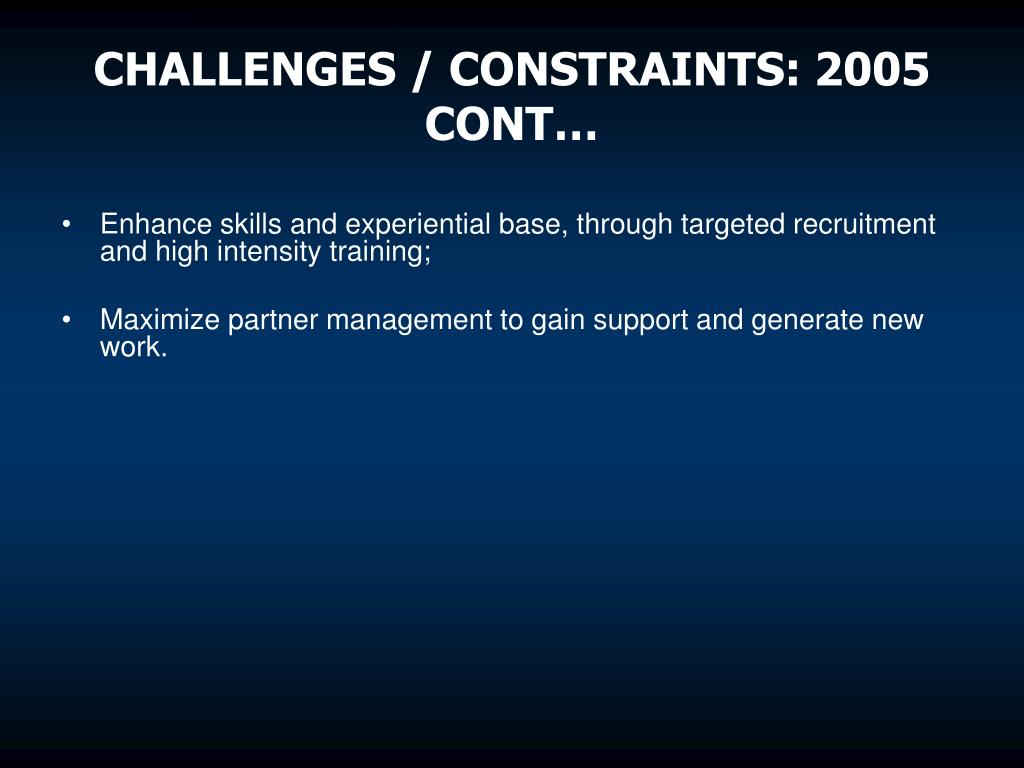 CHALLENGES / CONSTRAINTS: 2005 CONT…

• Enhance skills and experiential base, through targeted recruitment and high intensity training;

• Maximize partner management to gain support and generate new work.